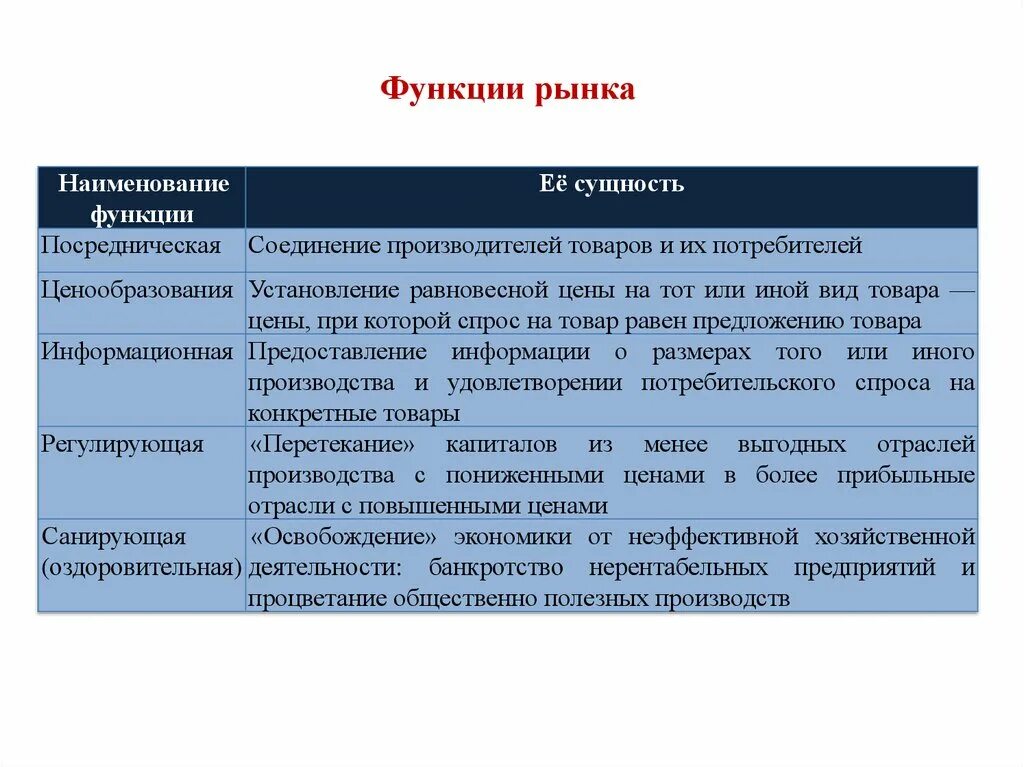 Функции рынка

| Наименование функции | Её сущность |
|---|---|
| Посредническая | Соединение производителей товаров и их потребителей |
| Ценообразования | Установление равновесной цены на тот или иной вид товара — цены, при которой спрос на товар равен предложению товара |
| Информационная | Предоставление информации о размерах того или иного производства и удовлетворении потребительского спроса на конкретные товары |
| Регулирующая | «Перетекание» капиталов из менее выгодных отраслей производства с пониженными ценами в более прибыльные отрасли с повышенными ценами |
| Санирующая (оздоровительная) | «Освобождение» экономики от неэффективной хозяйственной деятельности: банкротство нерентабельных предприятий и процветание общественно полезных производств |